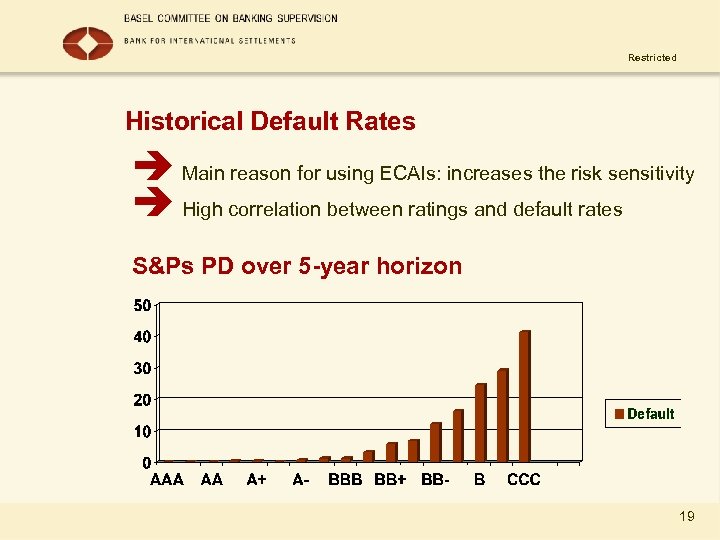 BASEL COMMITTEE ON BANKING SUPERVISION

BANK FOR INTERNATIONAL SETTLEMENTS

Restricted

Historical Default Rates

Main reason for using ECAIs: increases the risk sensitivity

High correlation between ratings and default rates

S&Ps PD over 5-year horizon

50
40
30
20
10
0

AAA AA A+ A- BBB BB+ BB- B CCC

Default

19